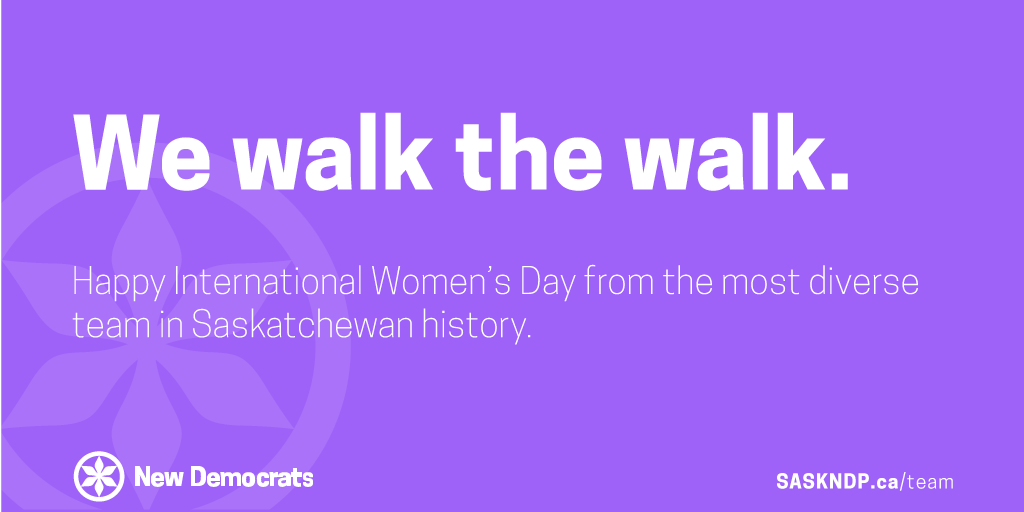 We walk the walk.

Happy International Women's Day from the most diverse team in Saskatchewan history.

New Democrats

SASKNDP.ca/team